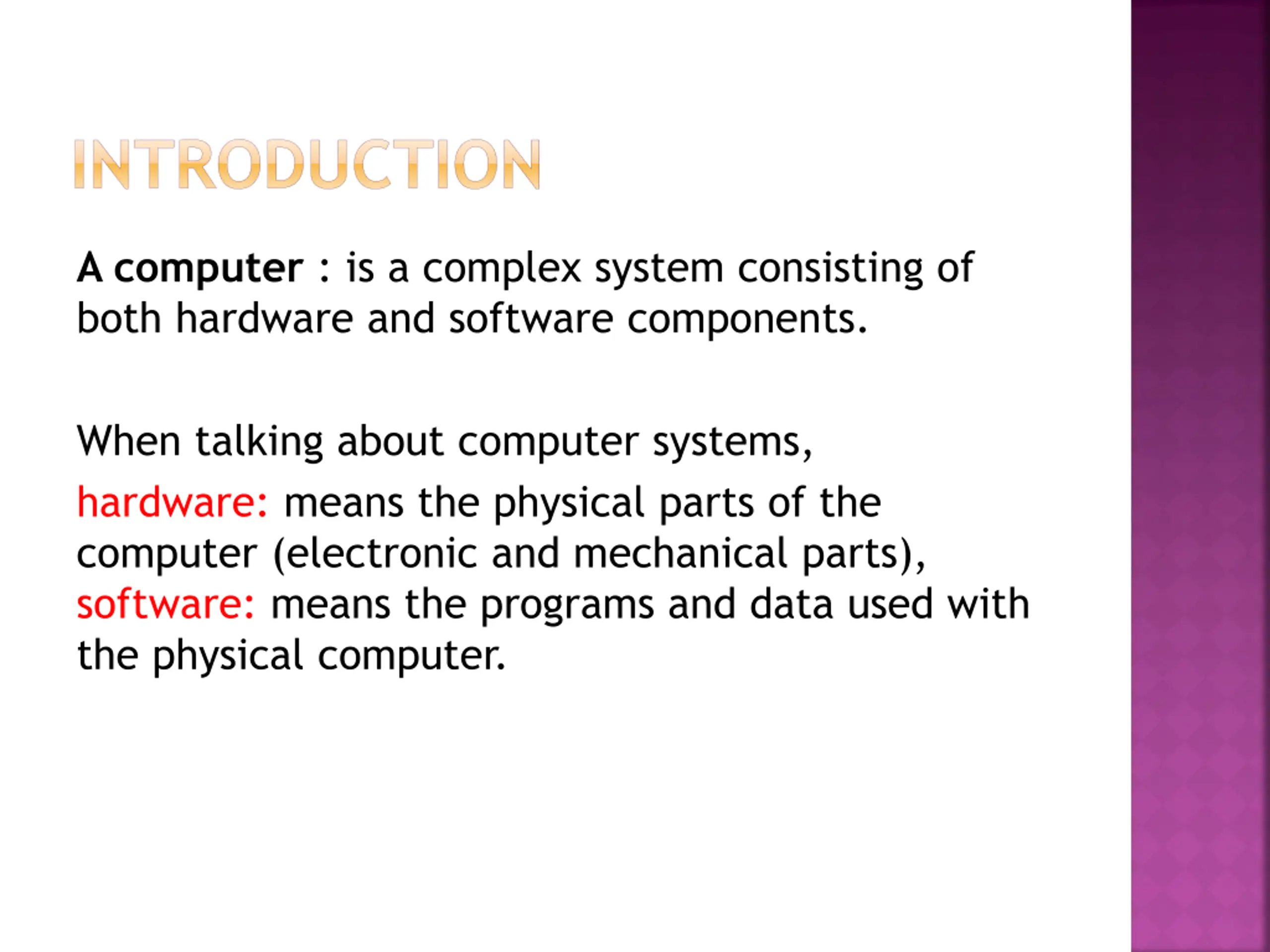 INTRODUCTION

A computer : is a complex system consisting of both hardware and software components.

When talking about computer systems,

hardware: means the physical parts of the computer (electronic and mechanical parts), software: means the programs and data used with the physical computer.